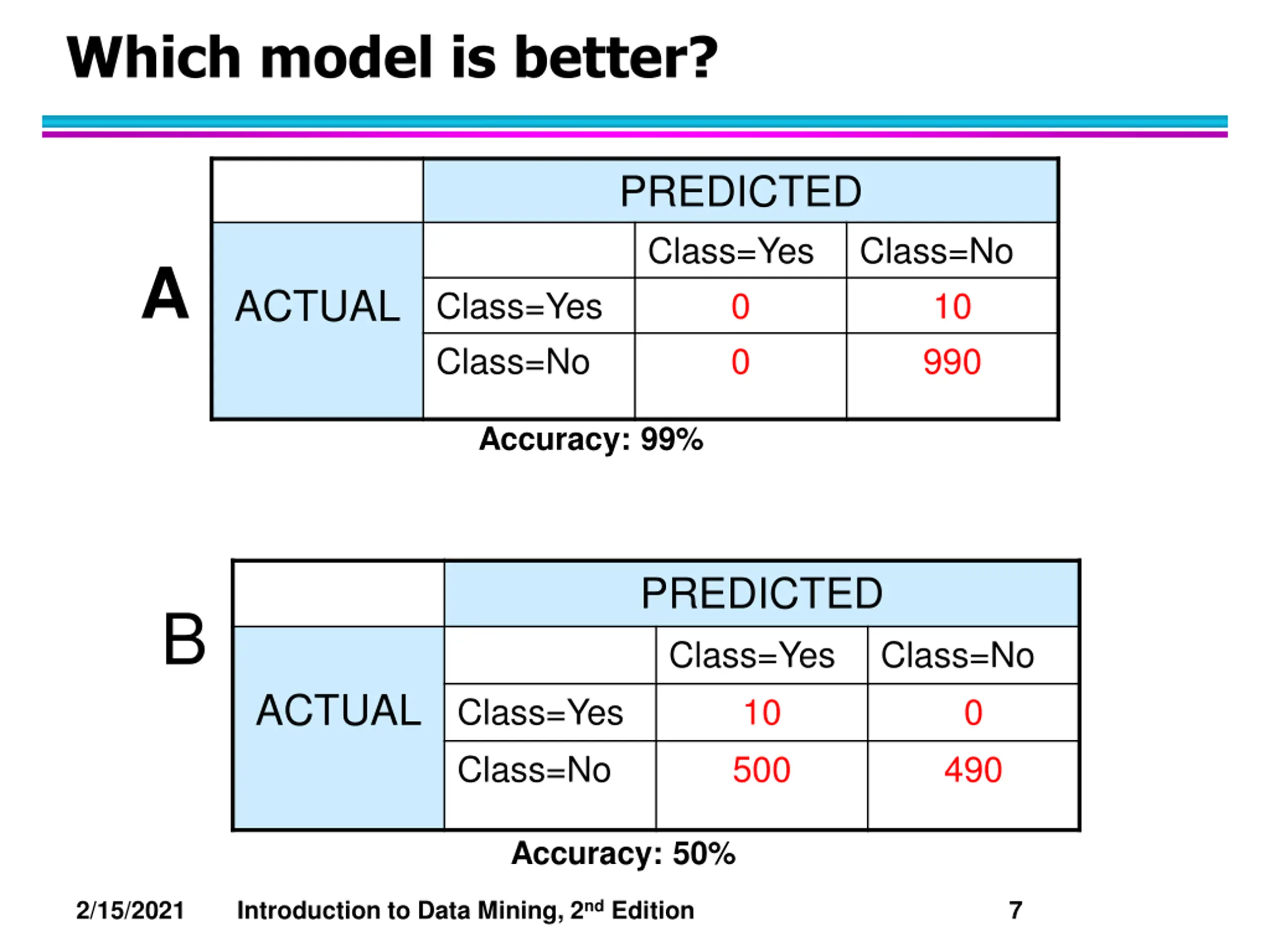 Which model is better?

A

| | PREDICTED | | |
|---|---|---|---|
| ACTUAL | | Class=Yes | Class=No |
| | Class=Yes | 0 | 10 |
| | Class=No | 0 | 990 |

Accuracy: 99%

B

| | PREDICTED | | |
|---|---|---|---|
| ACTUAL | | Class=Yes | Class=No |
| | Class=Yes | 10 | 0 |
| | Class=No | 500 | 490 |

Accuracy: 50%

2/15/2021 Introduction to Data Mining, 2$^{nd}$ Edition 7